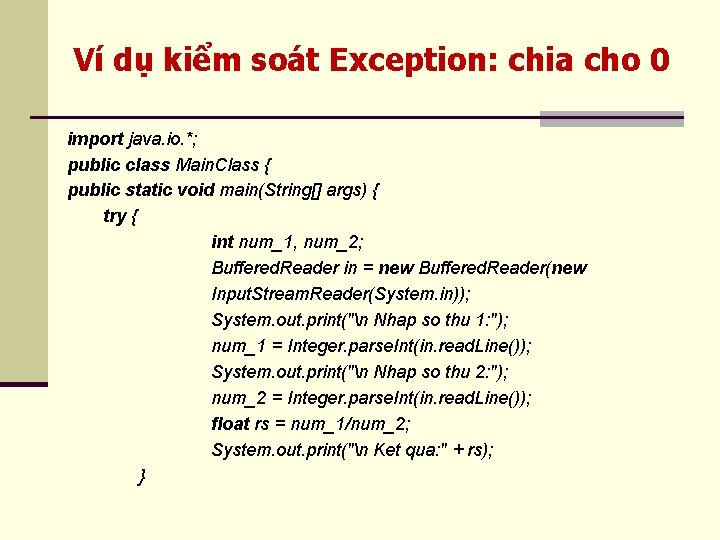 Ví dụ kiểm soát Exception: chia cho 0

import java.io.*;
public class MainClass {
public static void main(String[] args) {
try {
int num_1, num_2;
BufferedReader in = new BufferedReader(new InputStreamReader(System.in));
System.out.print("\n Nhap so thu 1:");
num_1 = Integer.parseInt(in.readLine());
System.out.print("\n Nhap so thu 2:");
num_2 = Integer.parseInt(in.readLine());
float rs = num_1/num_2;
System.out.print("\n Ket qua:" + rs);
}